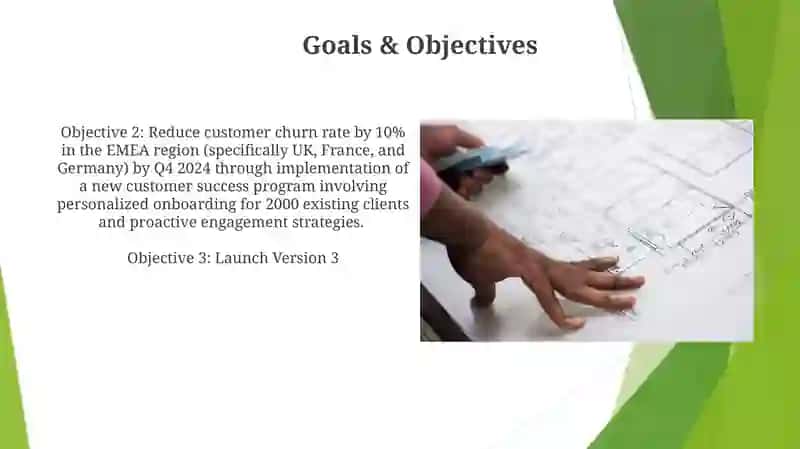 Goals & Objectives

Objective 2: Reduce customer churn rate by 10% in the EMEA region (specifically UK, France, and Germany) by Q4 2024 through implementation of a new customer success program involving personalized onboarding for 2000 existing clients and proactive engagement strategies.

Objective 3: Launch Version 3